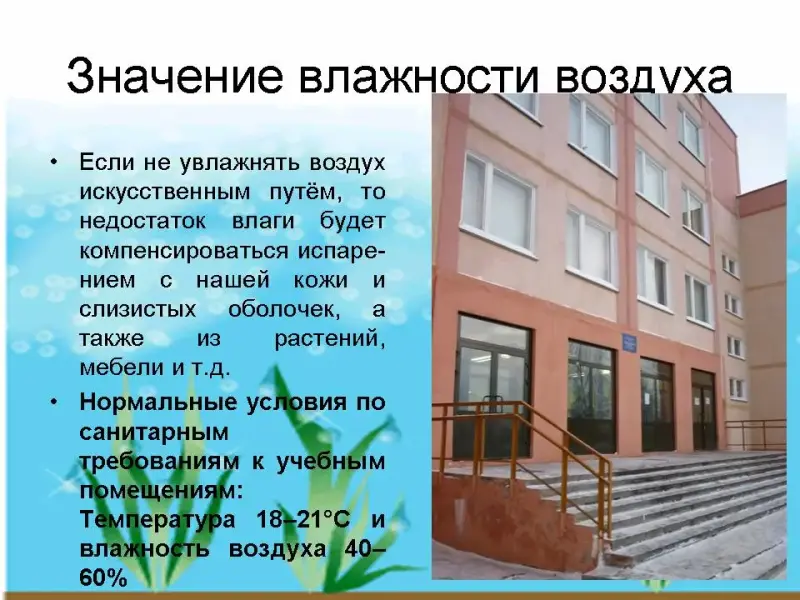 Значение влажности воздуха

• Если не увлажнять воздух искусственным путём, то недостаток влаги будет компенсироваться испарением с нашей кожи и слизистых оболочек, а также из растений, мебели и т.д.

• Нормальные условия по санитарным требованиям к учебным помещениям: Температура 18–21°С и влажность воздуха 40–60%